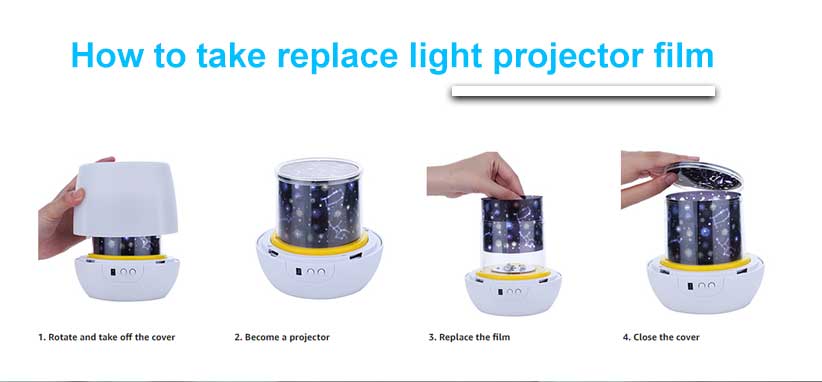 How to take replace light projector film

1. Rotate and take off the cover

2. Become a projector

3. Replace the film

4. Close the cover